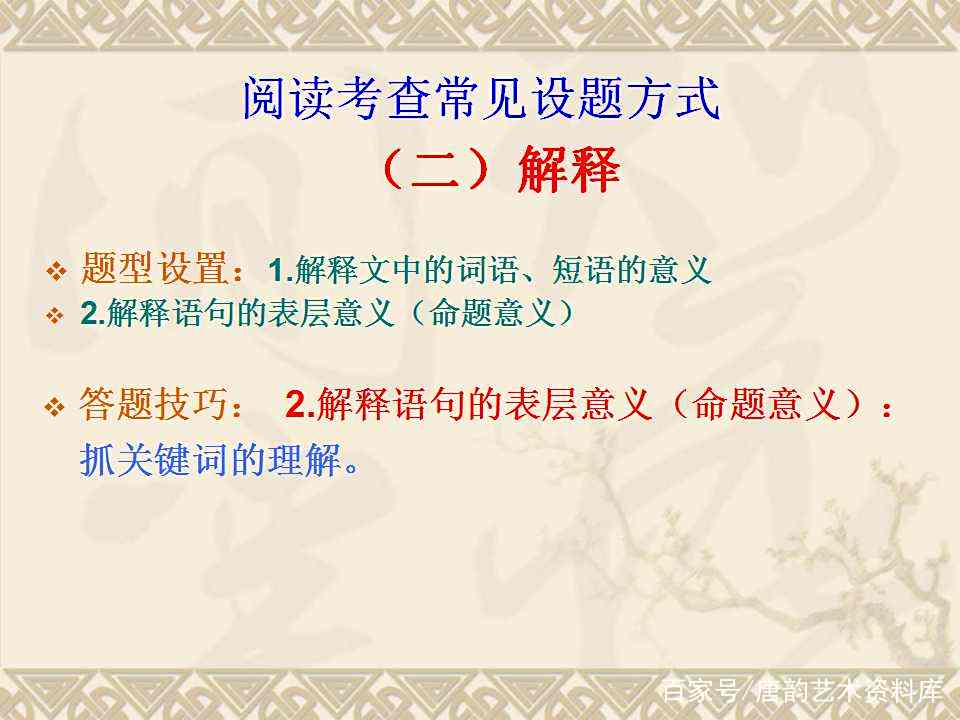 阅读考查常见设题方式
（二）解释

❖ 题型设置：1.解释文中的词语、短语的意义
❖ 2.解释语句的表层意义（命题意义）

❖ 答题技巧： 2.解释语句的表层意义（命题意义）：抓关键词的理解。

百家号/唐韵艺术资料库